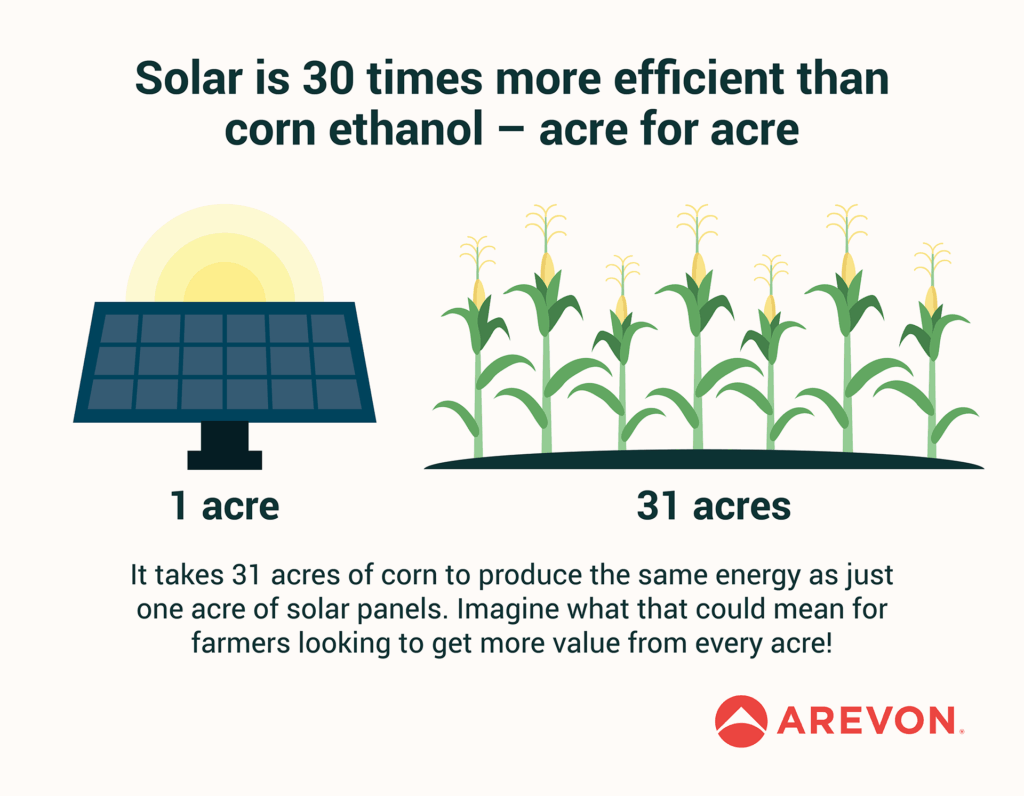 Solar is 30 times more efficient than corn ethanol – acre for acre

1 acre

31 acres

It takes 31 acres of corn to produce the same energy as just one acre of solar panels. Imagine what that could mean for farmers looking to get more value from every acre!

AREVON.